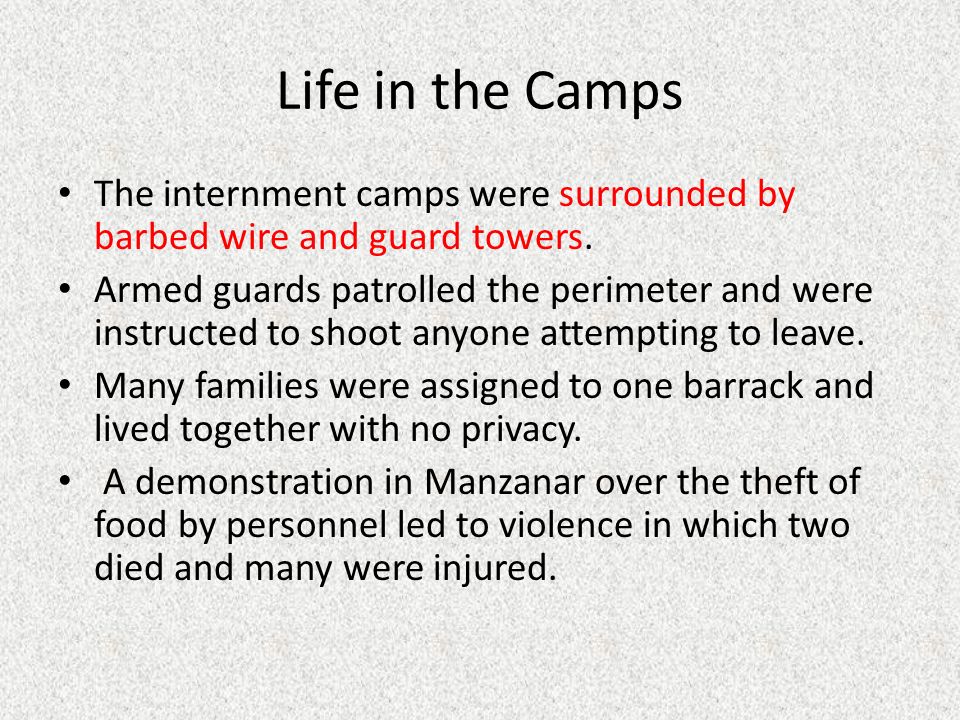 Life in the Camps

• The internment camps were surrounded by barbed wire and guard towers.
• Armed guards patrolled the perimeter and were instructed to shoot anyone attempting to leave.
• Many families were assigned to one barrack and lived together with no privacy.
• A demonstration in Manzanar over the theft of food by personnel led to violence in which two died and many were injured.